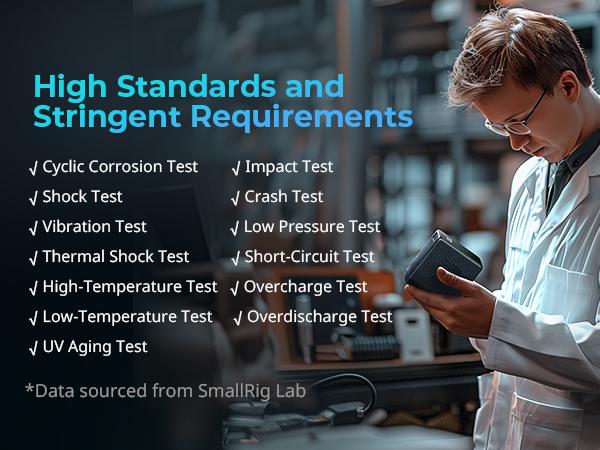 High Standards and Stringent Requirements

√ Cyclic Corrosion Test
√ Shock Test
√ Vibration Test
√ Thermal Shock Test
√ High-Temperature Test
√ Low-Temperature Test
√ UV Aging Test

√ Impact Test
√ Crash Test
√ Low Pressure Test
√ Short-Circuit Test
√ Overcharge Test
√ Overdischarge Test

*Data sourced from SmallRig Lab